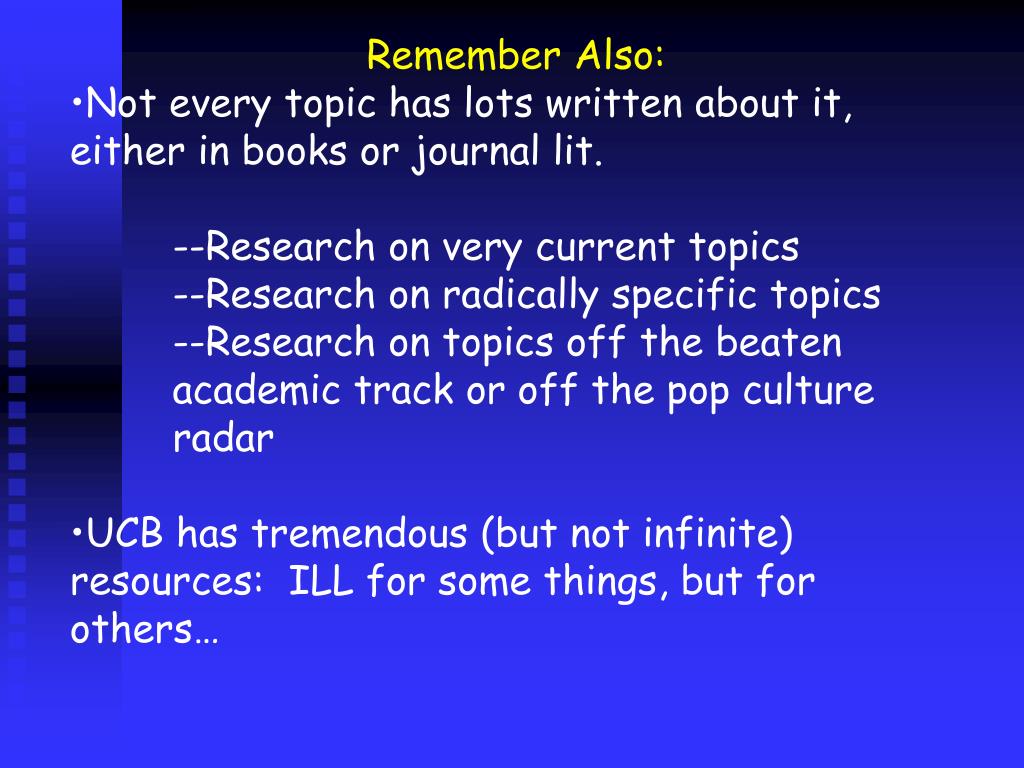 Remember Also:

•Not every topic has lots written about it, either in books or journal lit.

--Research on very current topics
--Research on radically specific topics
--Research on topics off the beaten academic track or off the pop culture radar

•UCB has tremendous (but not infinite) resources: ILL for some things, but for others…